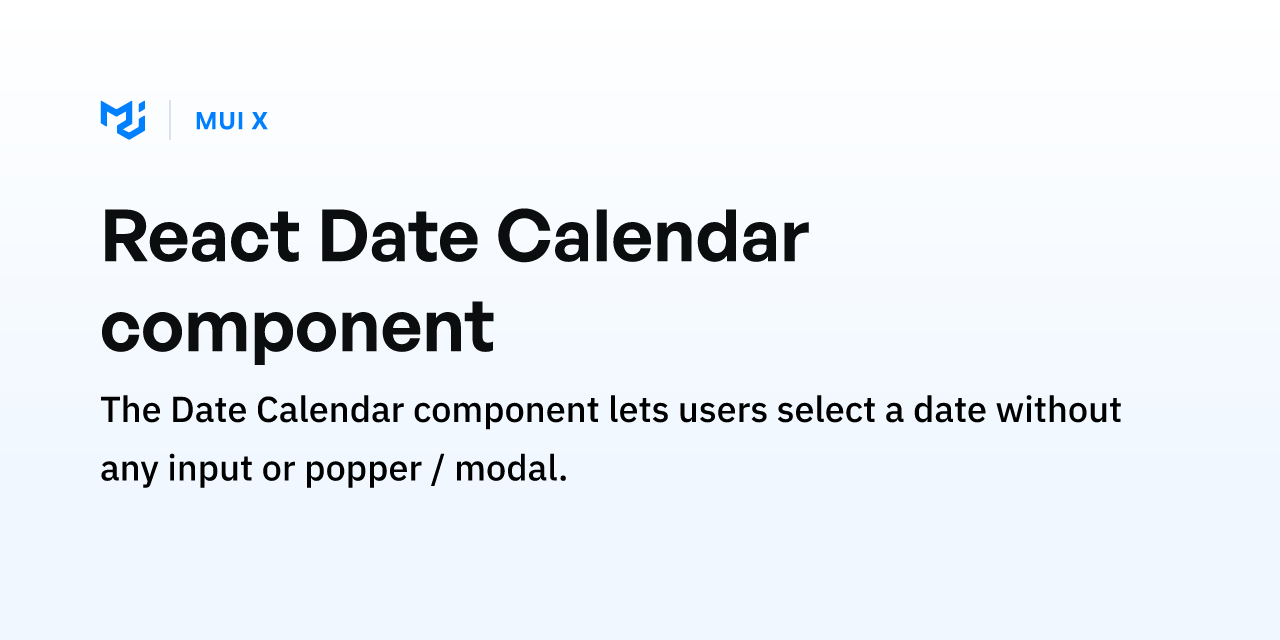 MUI X

React Date Calendar component

The Date Calendar component lets users select a date without any input or popper / modal.